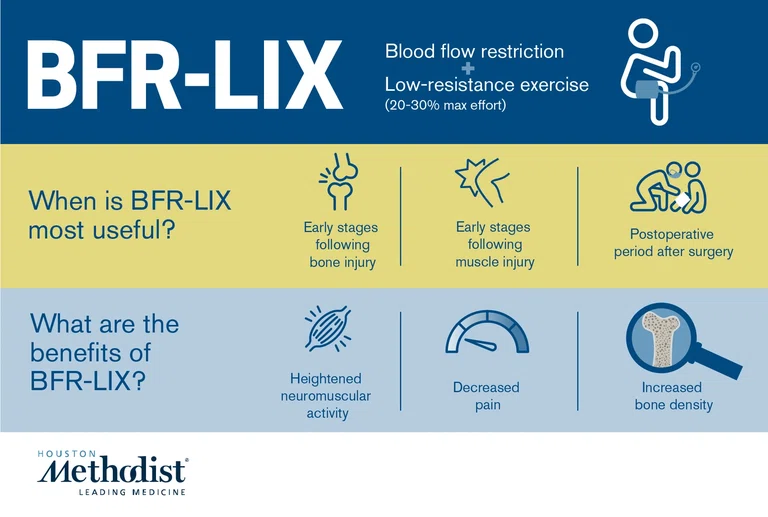 BFR-LIX

Blood flow restriction
+
Low-resistance exercise
(20-30% max effort)

When is BFR-LIX most useful?

Early stages following bone injury

Early stages following muscle injury

Postoperative period after surgery

What are the benefits of BFR-LIX?

Heightened neuromuscular activity

Decreased pain

Increased bone density

HOUSTON
Methodist®
LEADING MEDICINE